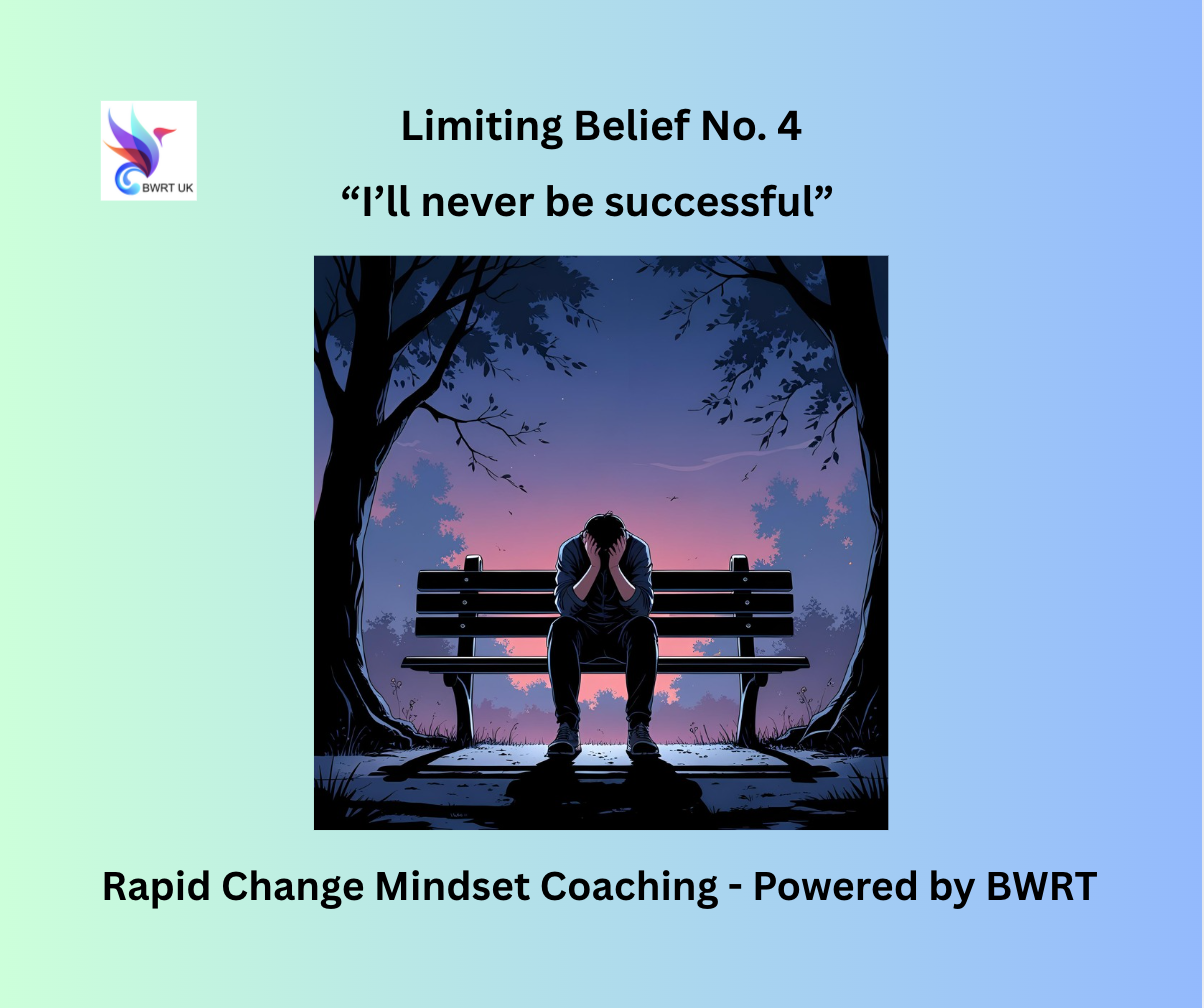 BWRT UK

Limiting Belief No. 4

“I’ll never be successful”

Rapid Change Mindset Coaching - Powered by BWRT